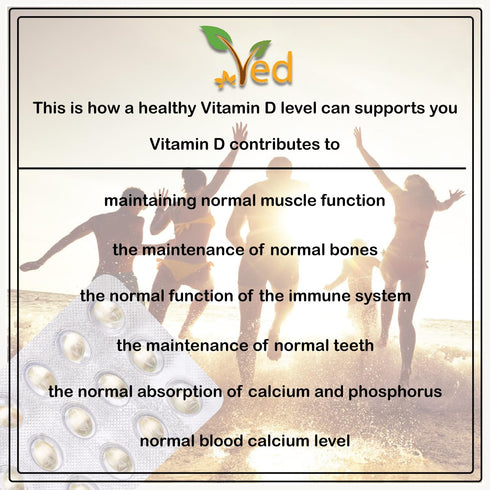 Ved

This is how a healthy Vitamin D level can supports you

Vitamin D contributes to

maintaining normal muscle function

the maintenance of normal bones

the normal function of the immune system

the maintenance of normal teeth

the normal absorption of calcium and phosphorus

normal blood calcium level